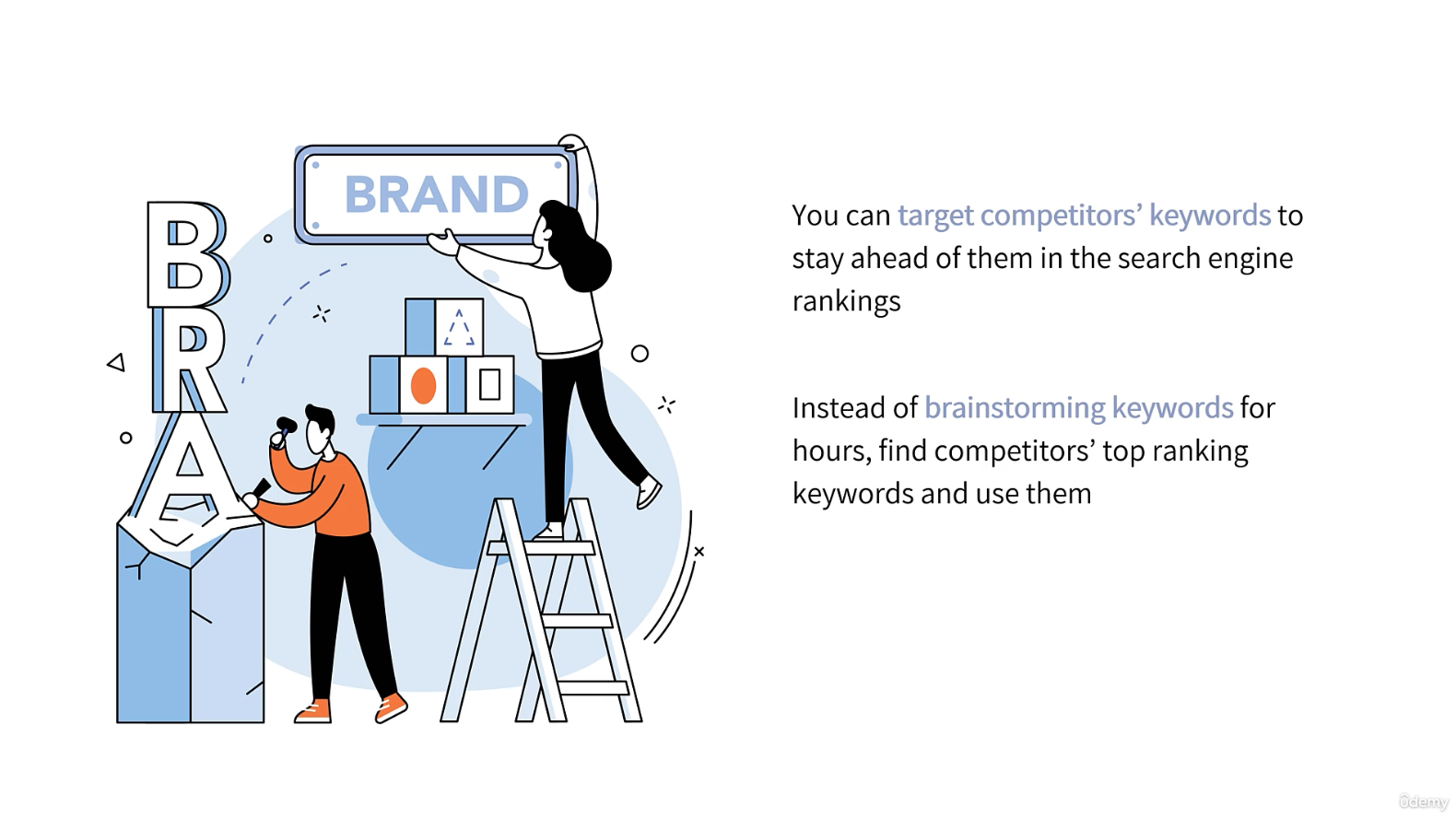 BRAND

BRA

You can target competitors' keywords to stay ahead of them in the search engine rankings

Instead of brainstorming keywords for hours, find competitors' top ranking keywords and use them

Udemy